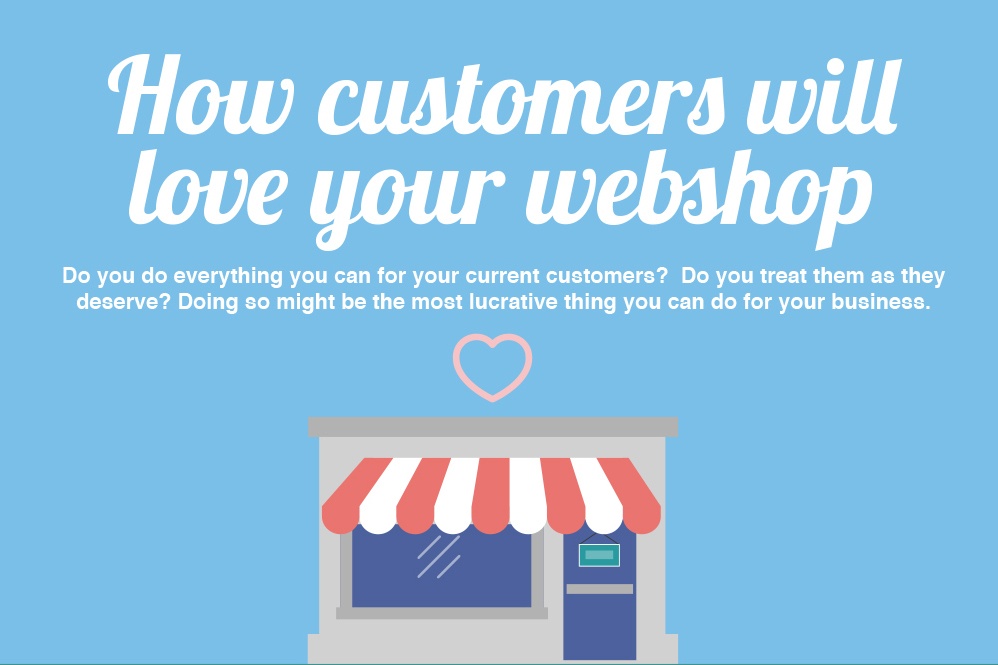 How customers will love your webshop

Do you do everything you can for your current customers?  Do you treat them as they deserve? Doing so might be the most lucrative thing you can do for your business.